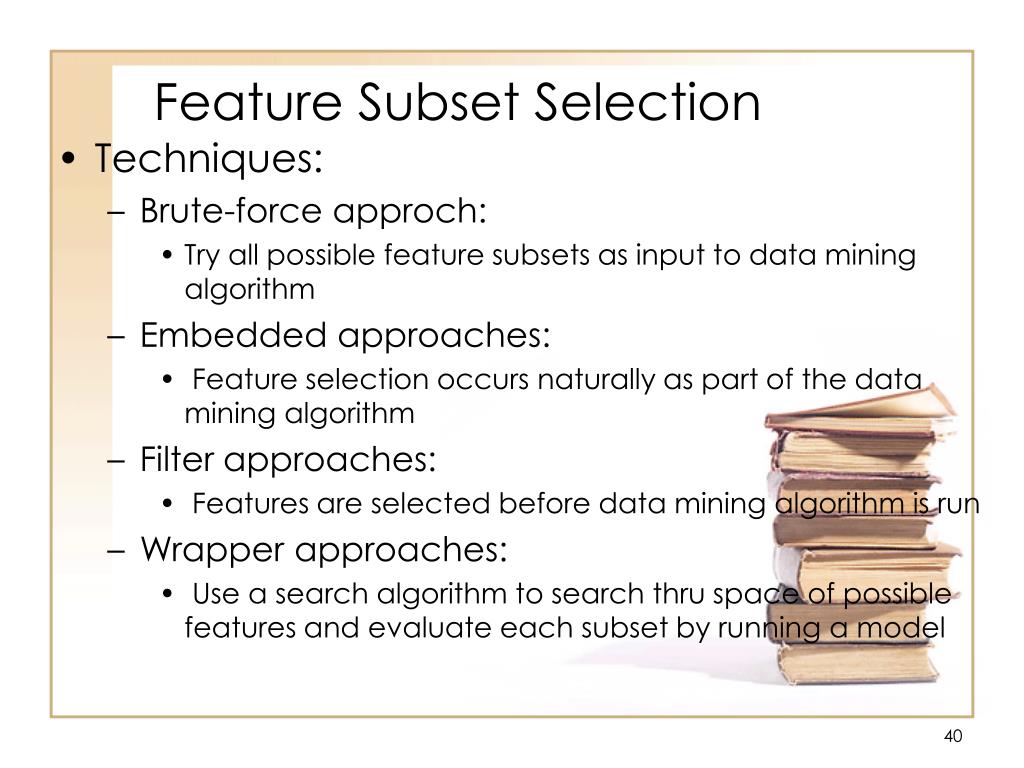 Feature Subset Selection

• Techniques:

– Brute-force approch:

• Try all possible feature subsets as input to data mining algorithm

– Embedded approaches:

• Feature selection occurs naturally as part of the data mining algorithm

– Filter approaches:

• Features are selected before data mining algorithm is run

– Wrapper approaches:

• Use a search algorithm to search thru space of possible features and evaluate each subset by running a model

40